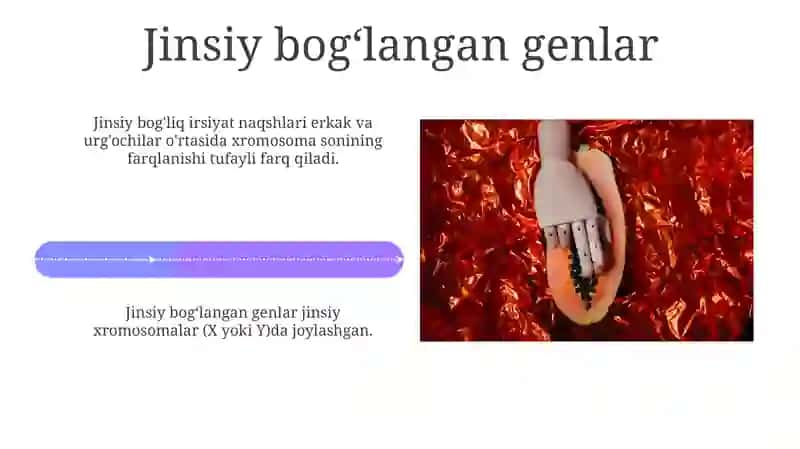 Jinsiy bog‘langan genlar

Jinsiy bog'liq irsiyat naqshlari erkak va urg'ochilar o'rtasida xromosoma sonining farqlanishi tufayli farq qiladi.

Jinsiy bog‘langan genlar jinsiy xromosomalar (X yoki Y)da joylashgan.